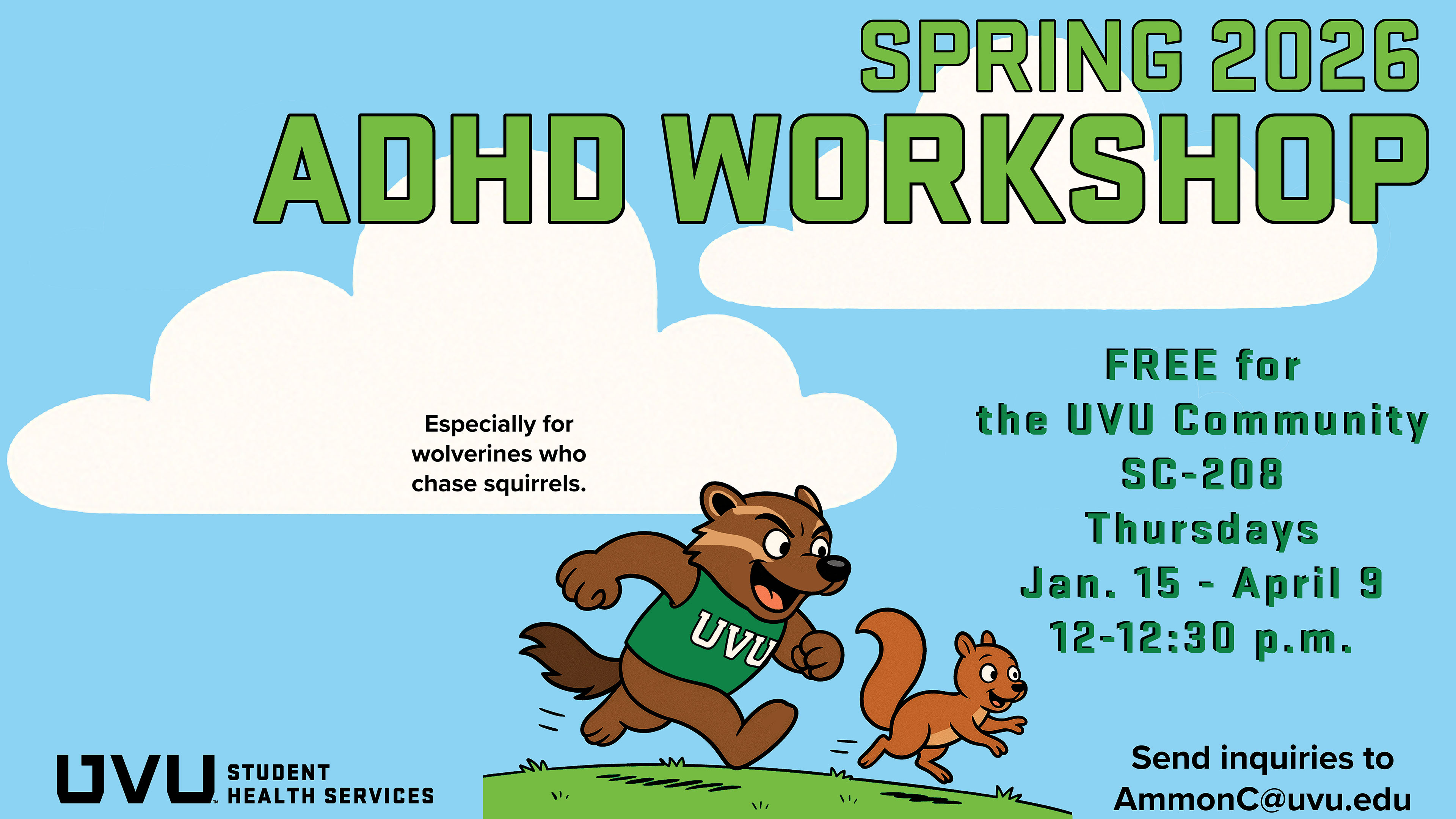 SPRING 2026
ADHD WORKSHOP

Especially for wolverines who chase squirrels.

FREE for
the UVU Community
SC-208
Thursdays
Jan. 15 - April 9
12-12:30 p.m.

UVU

UVU STUDENT HEALTH SERVICES

Send inquiries to
AmmonC@uvu.edu